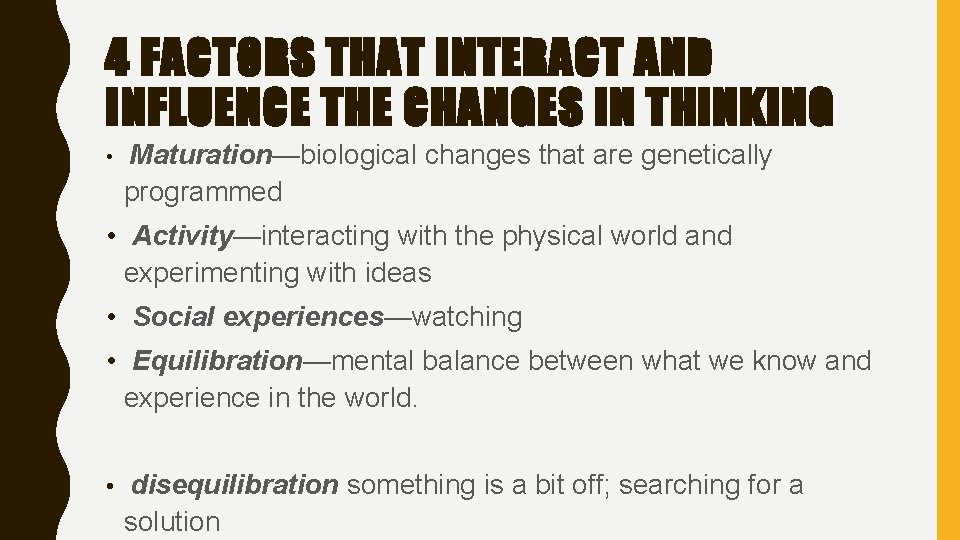 4 FACTORS THAT INTERACT AND INFLUENCE THE CHANGES IN THINKING

• Maturation—biological changes that are genetically programmed

• Activity—interacting with the physical world and experimenting with ideas

• Social experiences—watching

• Equilibration—mental balance between what we know and experience in the world.

• disequilibration something is a bit off; searching for a solution